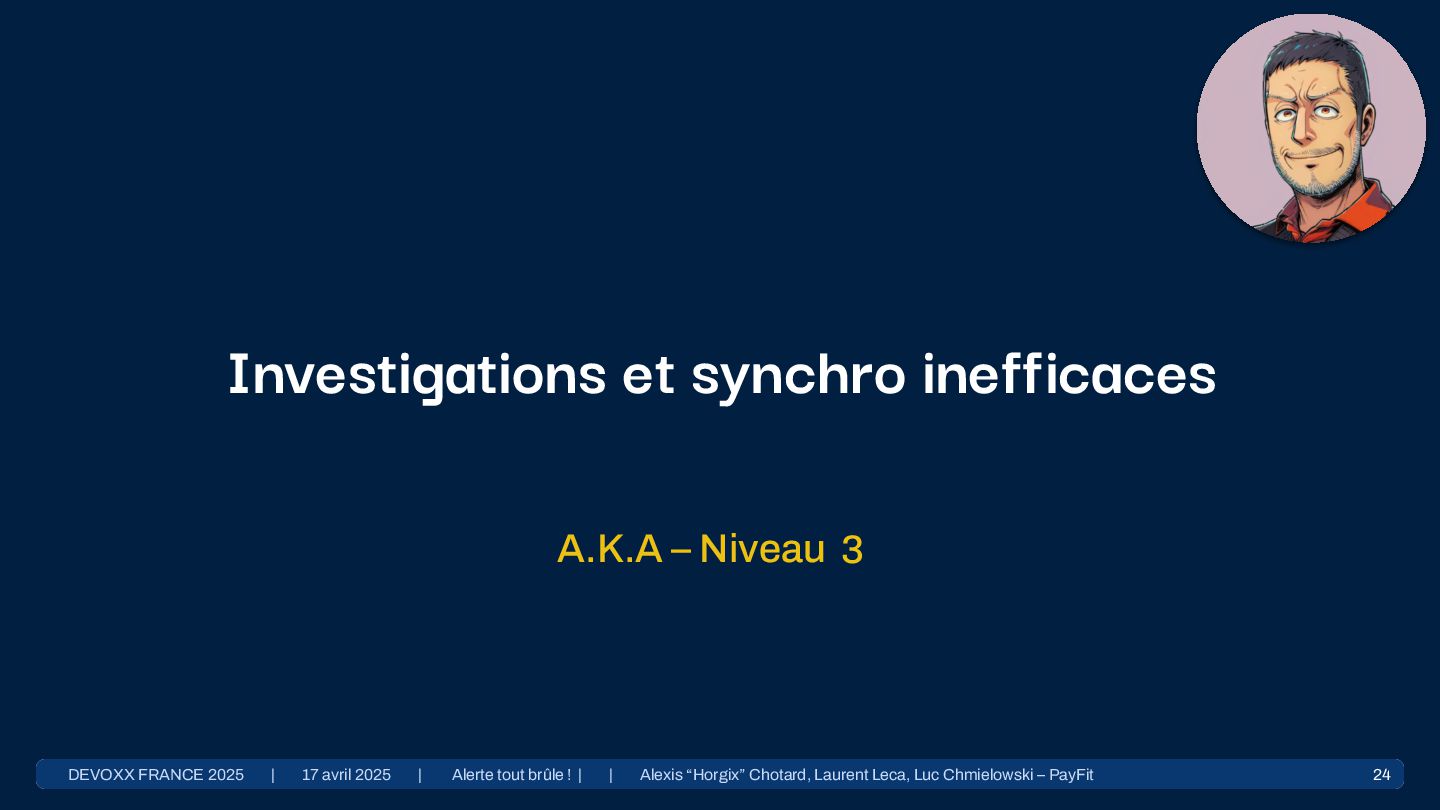 Investigations et synchro inefficaces

A.K.A – Niveau 3

DEVOXX FRANCE 2025 | 17 avril 2025 | Alerte tout brûle ! | | Alexis “Horgix” Chotard, Laurent Leca, Luc Chmielowski – PayFit 24